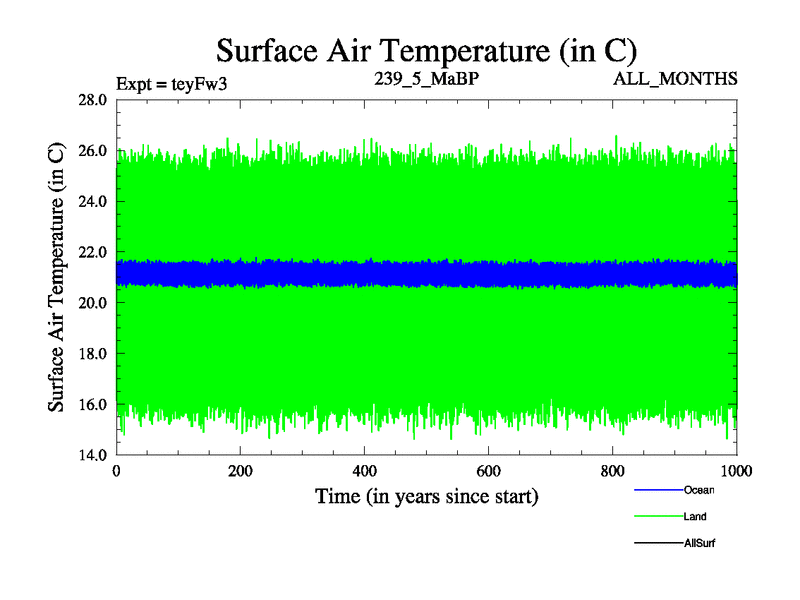 Surface Air Temperature (in C)

Expt = teyFw3
239_5_MaBP
ALL_MONTHS

Surface Air Temperature (in C)

28.0
26.0
24.0
22.0
20.0
18.0
16.0
14.0

0
200
400
600
800
1000

Time (in years since start)

Ocean
Land
AllSurf